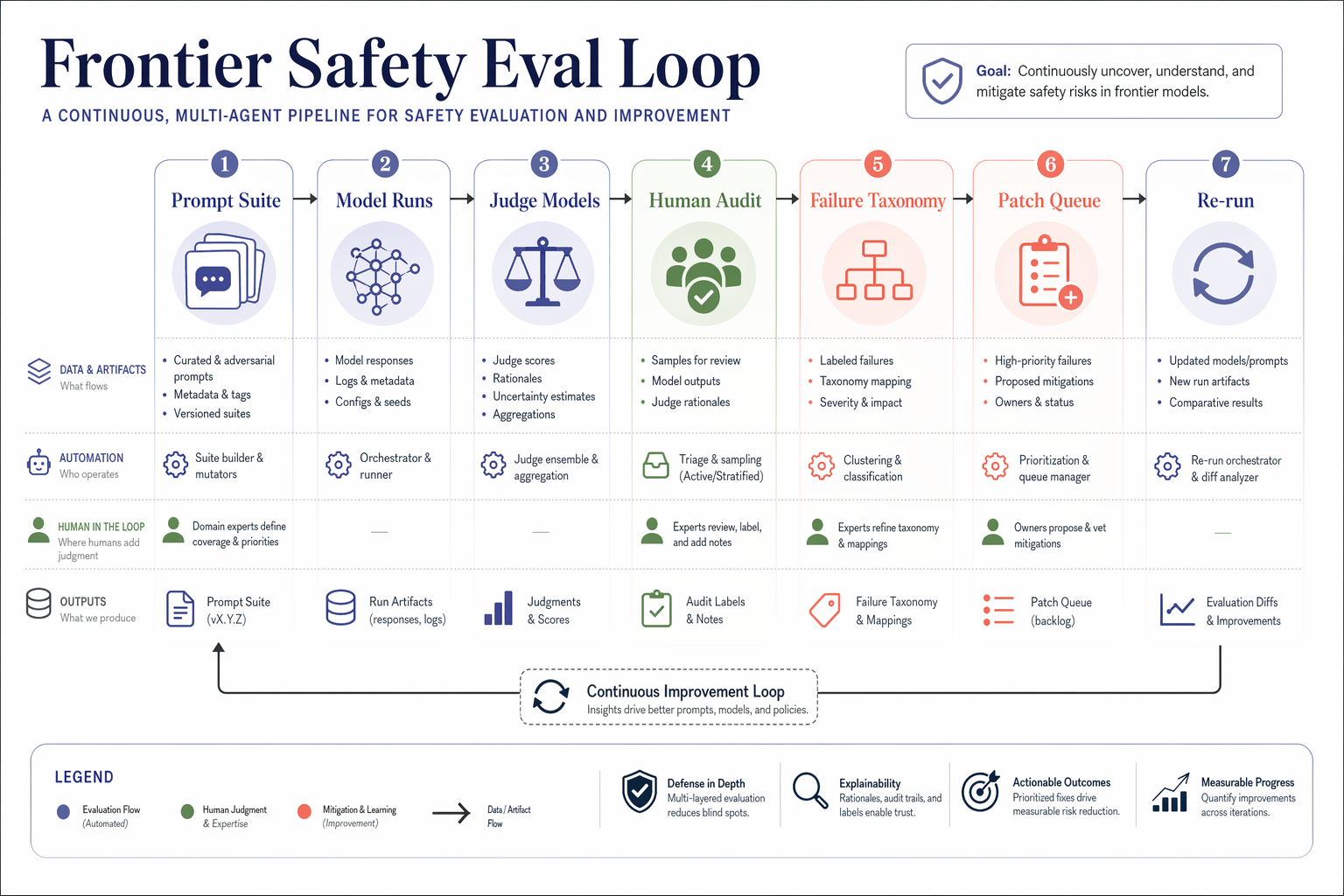 Frontier Safety Eval Loop

A CONTINUOUS, MULTI-AGENT PIPELINE FOR SAFETY EVALUATION AND IMPROVEMENT

Goal: Continuously uncover, understand, and mitigate safety risks in frontier models.

| | 1 Prompt Suite | 2 Model Runs | 3 Judge Models | 4 Human Audit | 5 Failure Taxonomy | 6 Patch Queue | 7 Re-run |
|---|---|---|---|---|---|---|---|
| DATA & ARTIFACTS What flows | • Curated & adversarial prompts • Metadata & tags • Versioned suites | • Model responses • Logs & metadata • Configs & seeds | • Judge scores • Rationales • Uncertainty estimates • Aggregations | • Samples for review • Model outputs • Judge rationales | • Labeled failures • Taxonomy mapping • Severity & impact | • High-priority failures • Proposed mitigations • Owners & status | • Updated models/prompts • New run artifacts • Comparative results |
| AUTOMATION Who operates | Suite builder & mutators | Orchestrator & runner | Judge ensemble & aggregation | Triage & sampling (Active/Stratified) | Clustering & classification | Prioritization & queue manager | Re-run orchestrator & diff analyzer |
| HUMAN IN THE LOOP Where humans add judgment | Domain experts define coverage & priorities | — | — | Experts review, label, and add notes | Experts refine taxonomy & mappings | Owners propose & vet mitigations | — |
| OUTPUTS What we produce | Prompt Suite (vX.Y.Z) | Run Artifacts (responses, logs) | Judgments & Scores | Audit Labels & Notes | Failure Taxonomy & Mappings | Patch Queue (backlog) | Evaluation Diffs & Improvements |

Continuous Improvement Loop
Insights drive better prompts, models, and policies.

LEGEND
Evaluation Flow (Automated)
Human Judgment & Expertise
Mitigation & Learning (Improvement)
Data / Artifact Flow

Defense in Depth
Multi-layered evaluation reduces blind spots.

Explainability
Rationales, audit trails, and labels enable trust.

Actionable Outcomes
Prioritized fixes drive measurable risk reduction.

Measurable Progress
Quantify improvements across iterations.